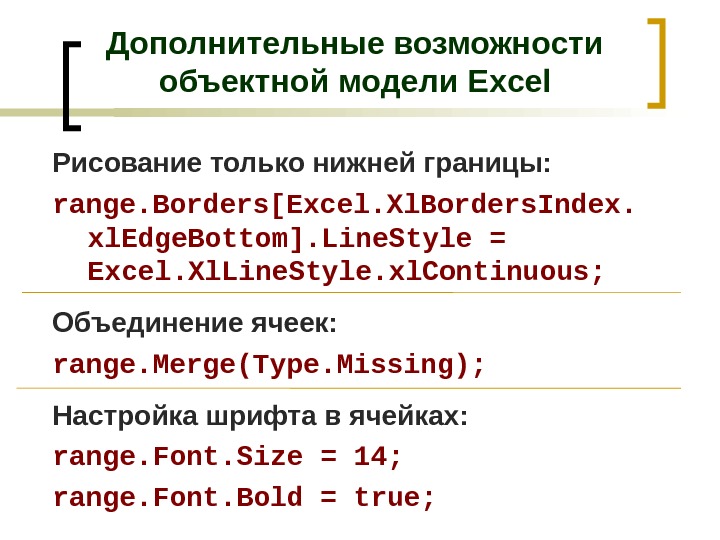 Дополнительные возможности объектной модели Excel

Рисование только нижней границы:

range.Borders[Excel.XlBordersIndex.xlEdgeBottom].LineStyle = Excel.XlLineStyle.xlContinuous;

Объединение ячеек:

range.Merge(Type.Missing);

Настройка шрифта в ячейках:

range.Font.Size = 14;

range.Font.Bold = true;